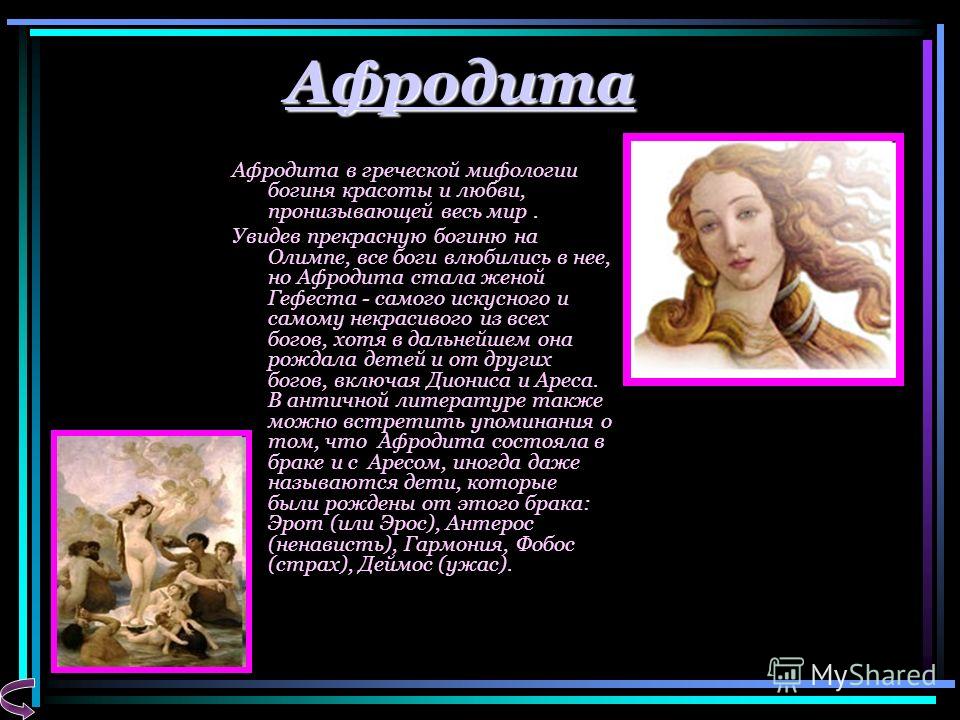 Афродита

Афродита в греческой мифологии богиня красоты и любви, пронизывающей весь мир .

Увидев прекрасную богиню на Олимпе, все боги влюбились в нее, но Афродита стала женой Гефеста - самого искусного и самому некрасивого из всех богов, хотя в дальнейшем она рождала детей и от других богов, включая Диониса и Ареса. В античной литературе также можно встретить упоминания о том, что Афродита состояла в браке и с Аресом, иногда даже называются дети, которые были рождены от этого брака: Эрот (или Эрос), Антерос (ненависть), Гармония, Фобос (страх), Деймос (ужас).

MyShared